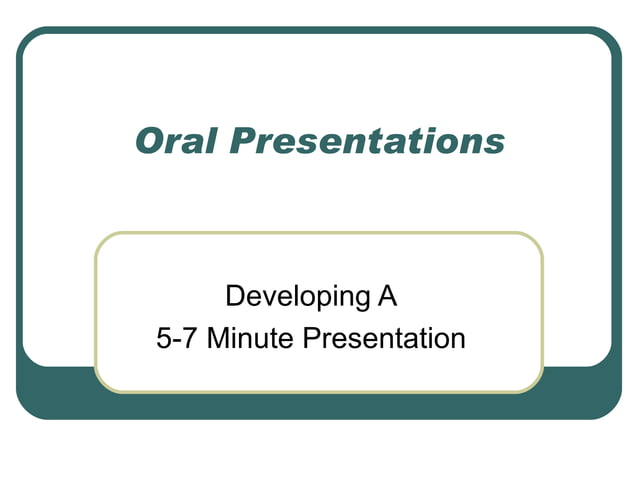 Oral Presentations

Developing A
5-7 Minute Presentation